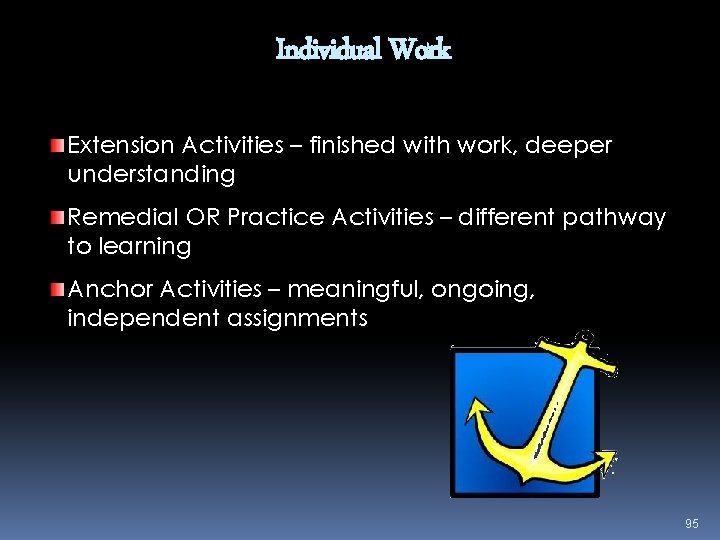 Individual Work

Extension Activities – finished with work, deeper understanding

Remedial OR Practice Activities – different pathway to learning

Anchor Activities – meaningful, ongoing, independent assignments

95